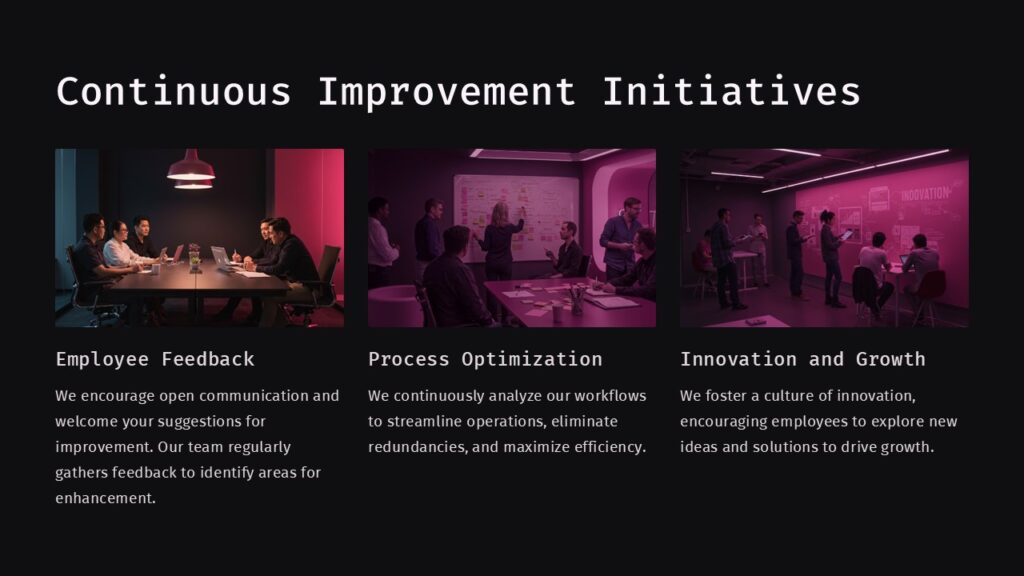 Continuous Improvement Initiatives

INNOVATION-

Employee Feedback

We encourage open communication and welcome your suggestions for improvement. Our team regularly gathers feedback to identify areas for enhancement.

Process Optimization

We continuously analyze our workflows to streamline operations, eliminate redundancies, and maximize efficiency.

Innovation and Growth

We foster a culture of innovation, encouraging employees to explore new ideas and solutions to drive growth.